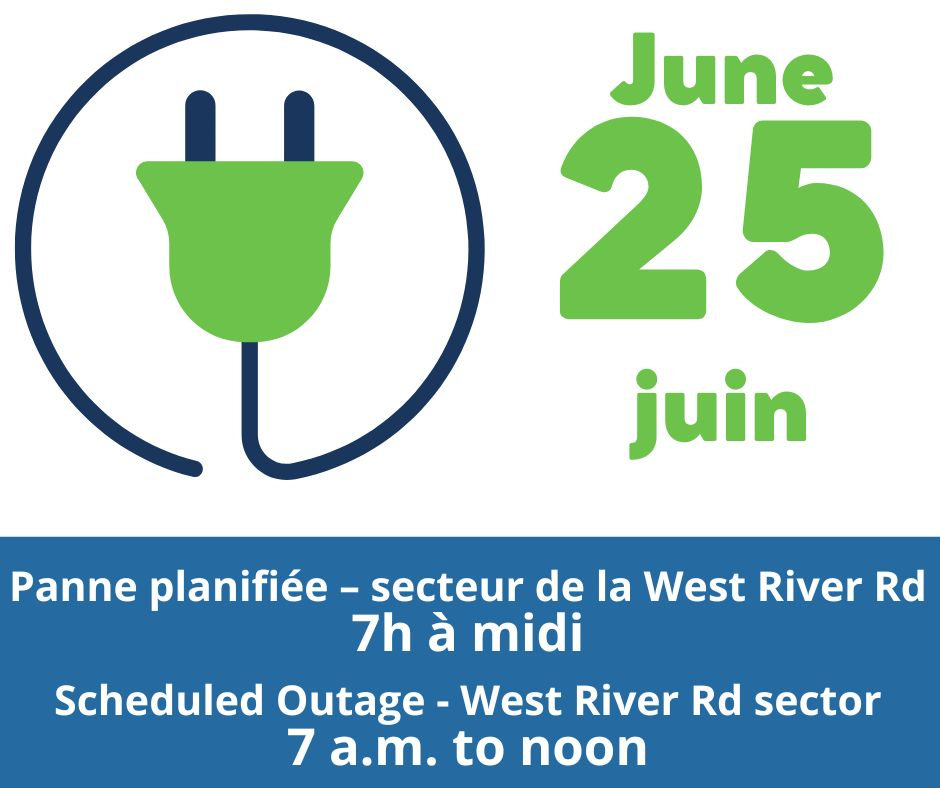 June
25
juin

Panne planifiée – secteur de la West River Rd
7h à midi

Scheduled Outage - West River Rd sector
7 a.m. to noon